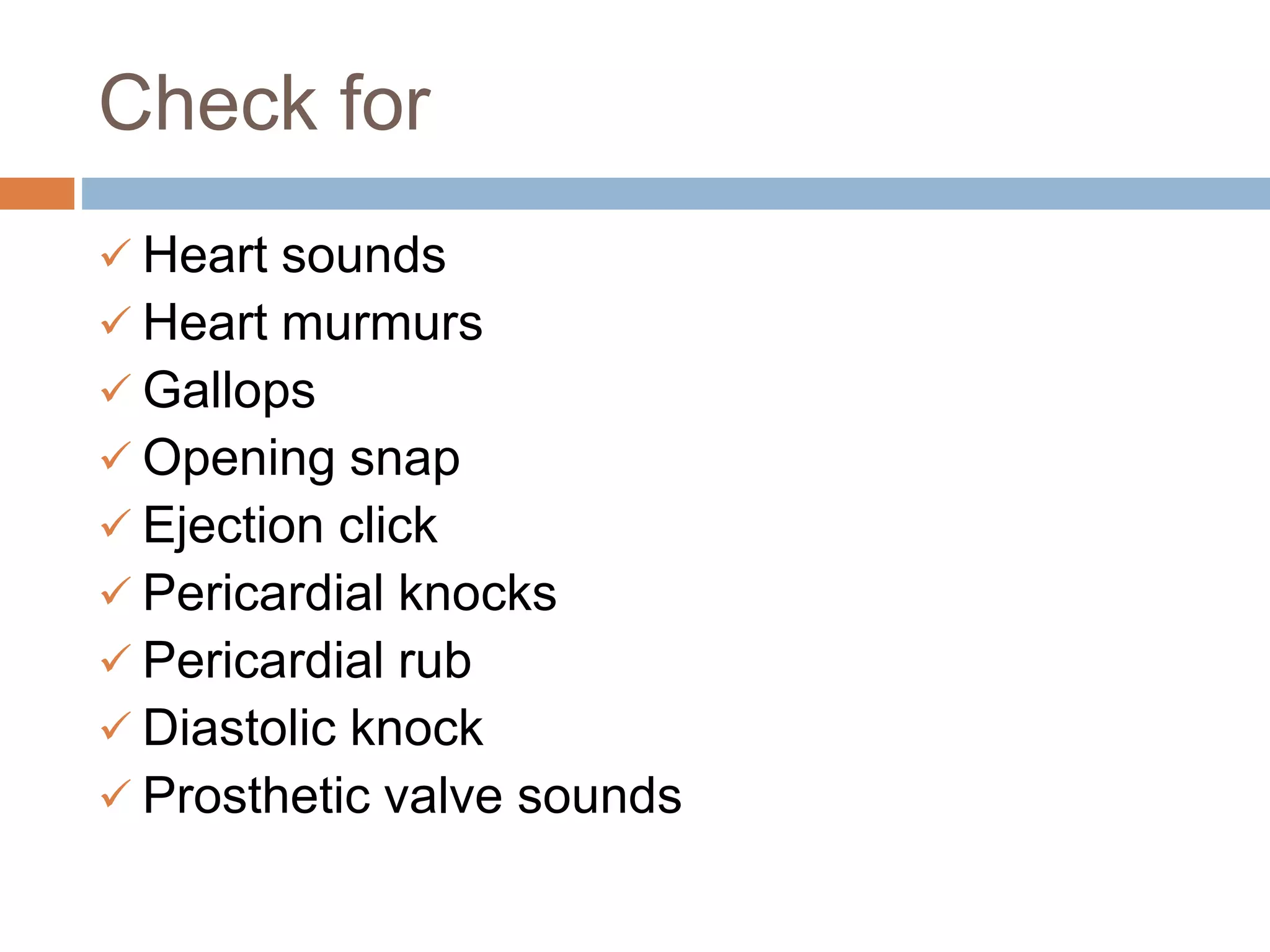 Check for

✓ Heart sounds
✓ Heart murmurs
✓ Gallops
✓ Opening snap
✓ Ejection click
✓ Pericardial knocks
✓ Pericardial rub
✓ Diastolic knock
✓ Prosthetic valve sounds